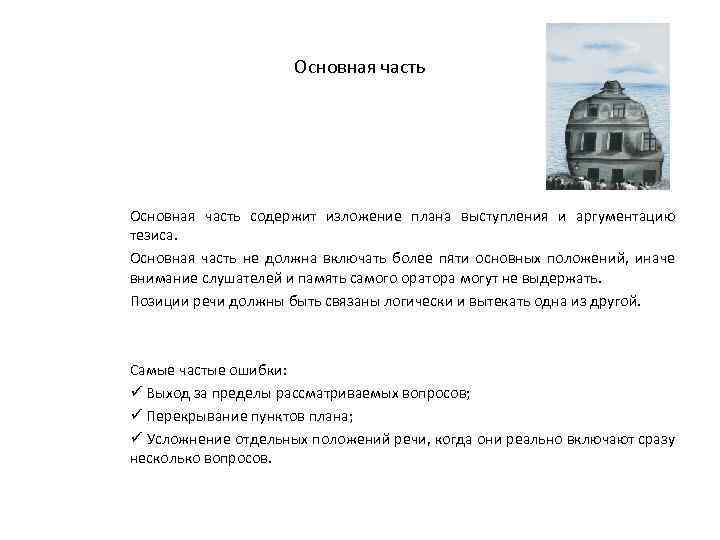 Основная часть

Основная часть содержит изложение плана выступления и аргументацию тезиса.

Основная часть не должна включать более пяти основных положений, иначе внимание слушателей и память самого оратора могут не выдержать.

Позиции речи должны быть связаны логически и вытекать одна из другой.

Самые частые ошибки:
✓ Выход за пределы рассматриваемых вопросов;
✓ Перекрывание пунктов плана;
✓ Усложнение отдельных положений речи, когда они реально включают сразу несколько вопросов.